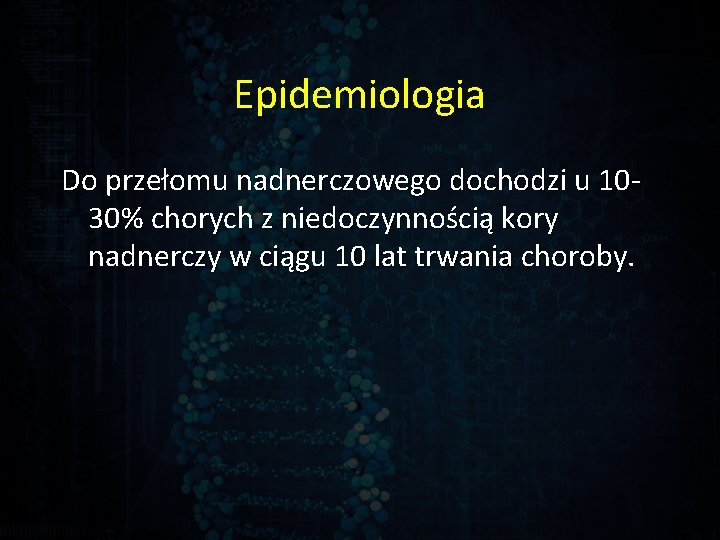 Epidemiologia

Do przełomu nadnerczowego dochodzi u 10-30% chorych z niedoczynnością kory nadnerczy w ciągu 10 lat trwania choroby.